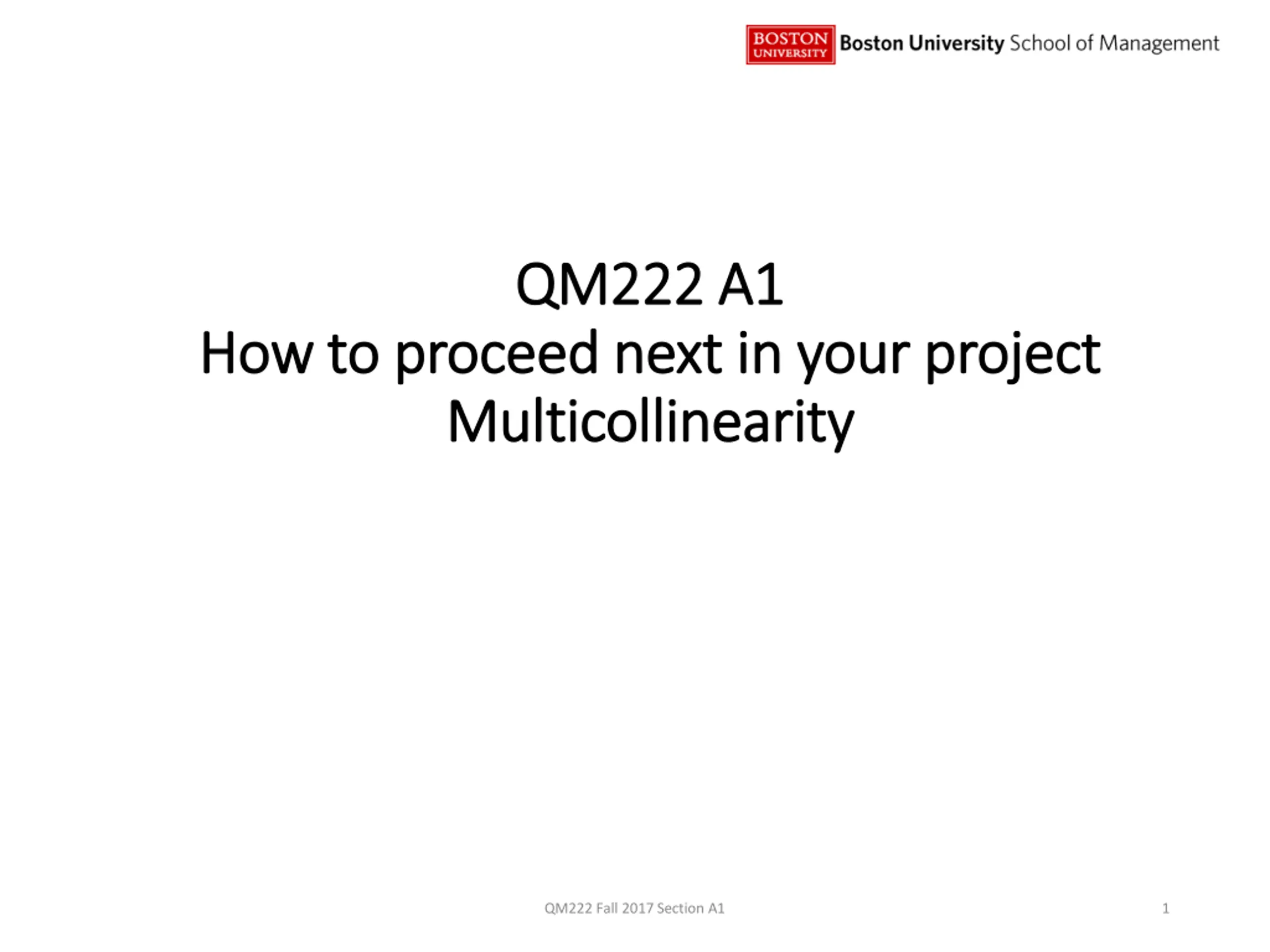 BOSTON UNIVERSITY Boston University School of Management

QM222 A1
How to proceed next in your project
Multicollinearity

QM222 Fall 2017 Section A1

1